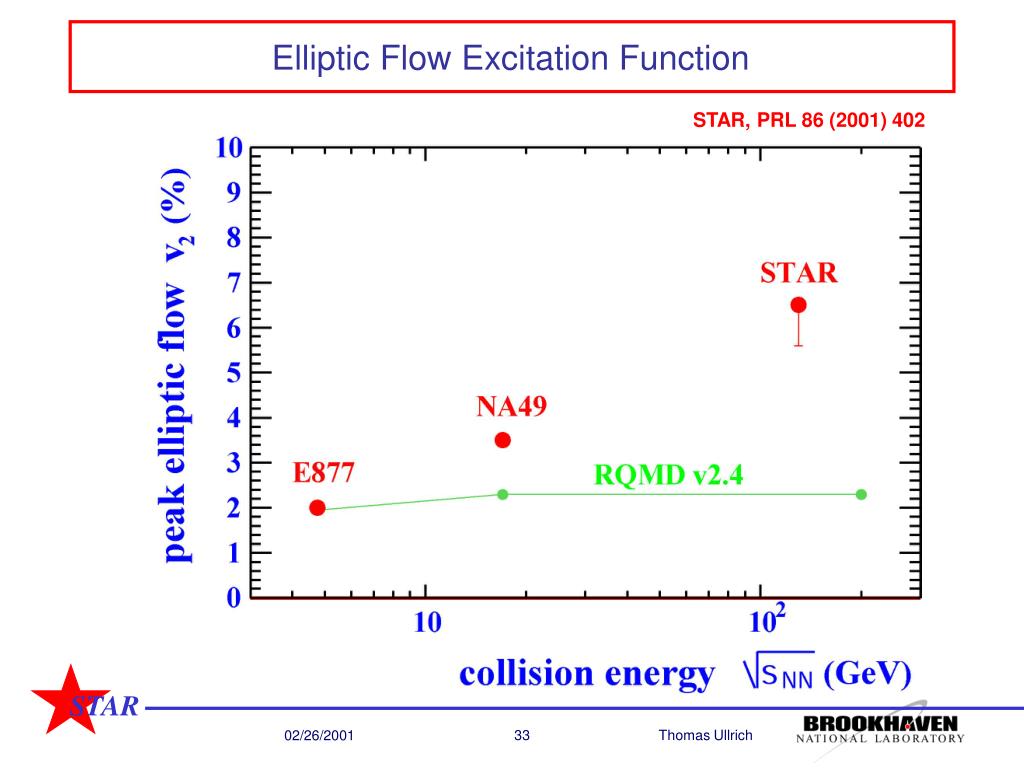 Elliptic Flow Excitation Function

STAR, PRL 86 (2001) 402

peak elliptic flow $v_2$ (%)

10
9
8
7
6
5
4
3
2
1
0

STAR

NA49

E877

RQMD v2.4

10

$10^2$

collision energy $\sqrt{s_{NN}}$ (GeV)

STAR

02/26/2001

33

Thomas Ullrich

BROOKHAVEN
NATIONAL LABORATORY